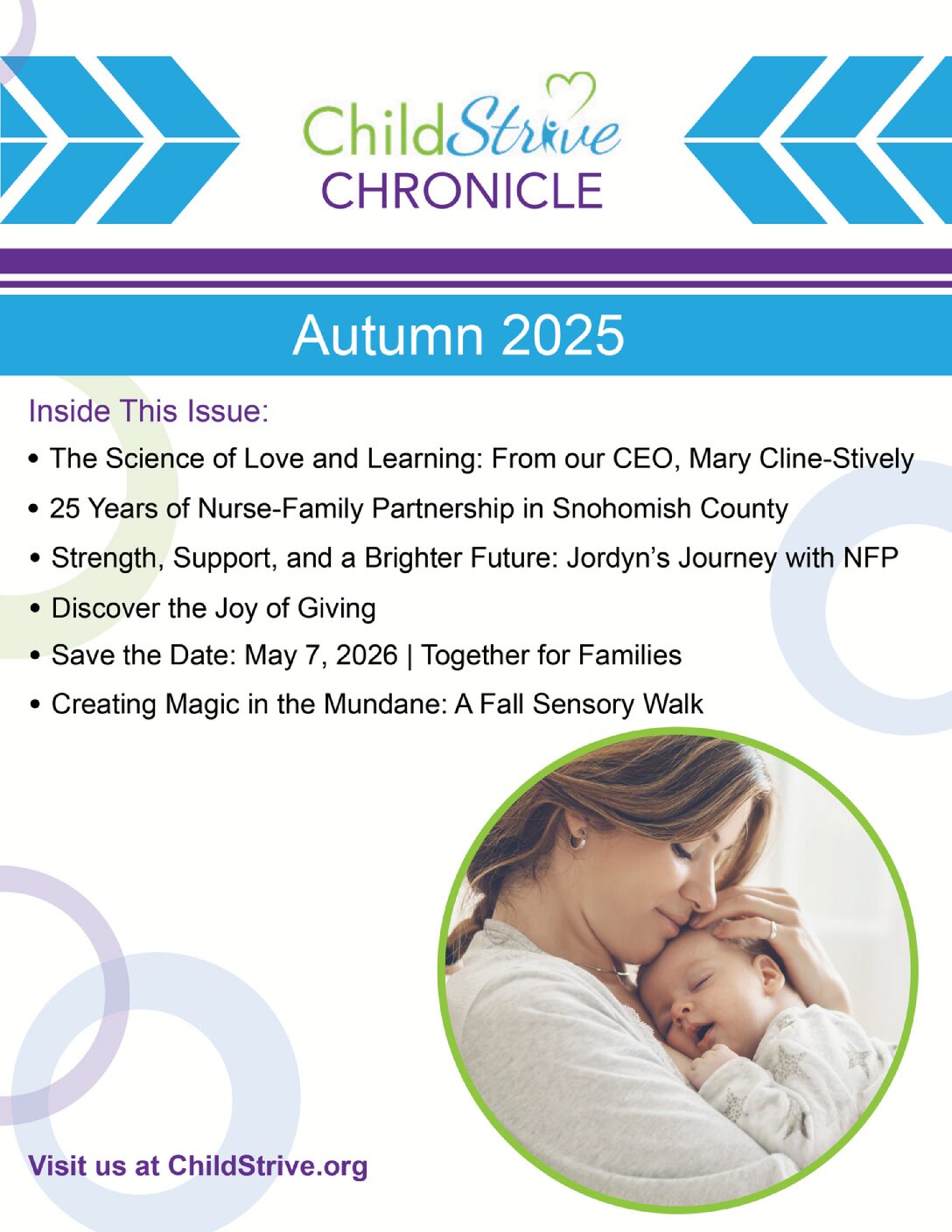 ChildStrive
CHRONICLE

Autumn 2025

Inside This Issue:

• The Science of Love and Learning: From our CEO, Mary Cline-Stively
• 25 Years of Nurse-Family Partnership in Snohomish County
• Strength, Support, and a Brighter Future: Jordyn's Journey with NFP
• Discover the Joy of Giving
• Save the Date: May 7, 2026 | Together for Families
• Creating Magic in the Mundane: A Fall Sensory Walk

Visit us at ChildStrive.org